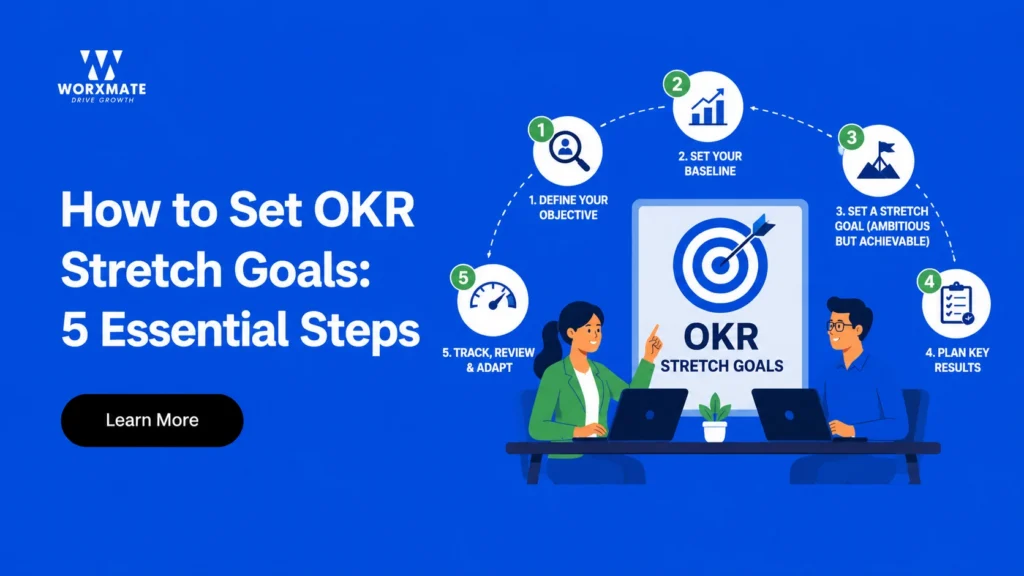 WORXMATE
DRIVE GROWTH

How to Set OKR Stretch Goals: 5 Essential Steps

Learn More

1
1. DEFINE YOUR OBJECTIVE

2
2. SET YOUR BASELINE

3
3. SET A STRETCH GOAL (AMBITIOUS BUT ACHIEVABLE)

4
4. PLAN KEY RESULTS

5
5. TRACK, REVIEW & ADAPT

OKR
STRETCH GOALS